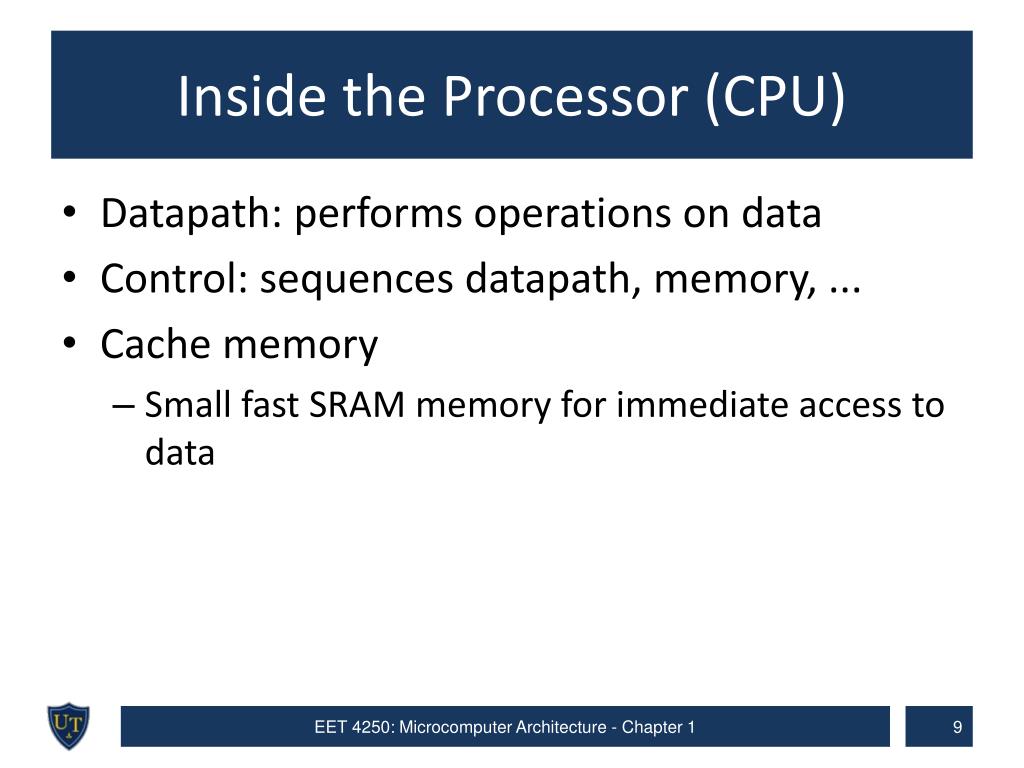 Inside the Processor (CPU)

• Datapath: performs operations on data
• Control: sequences datapath, memory, ...
• Cache memory
– Small fast SRAM memory for immediate access to data

UT

EET 4250: Microcomputer Architecture - Chapter 1

9